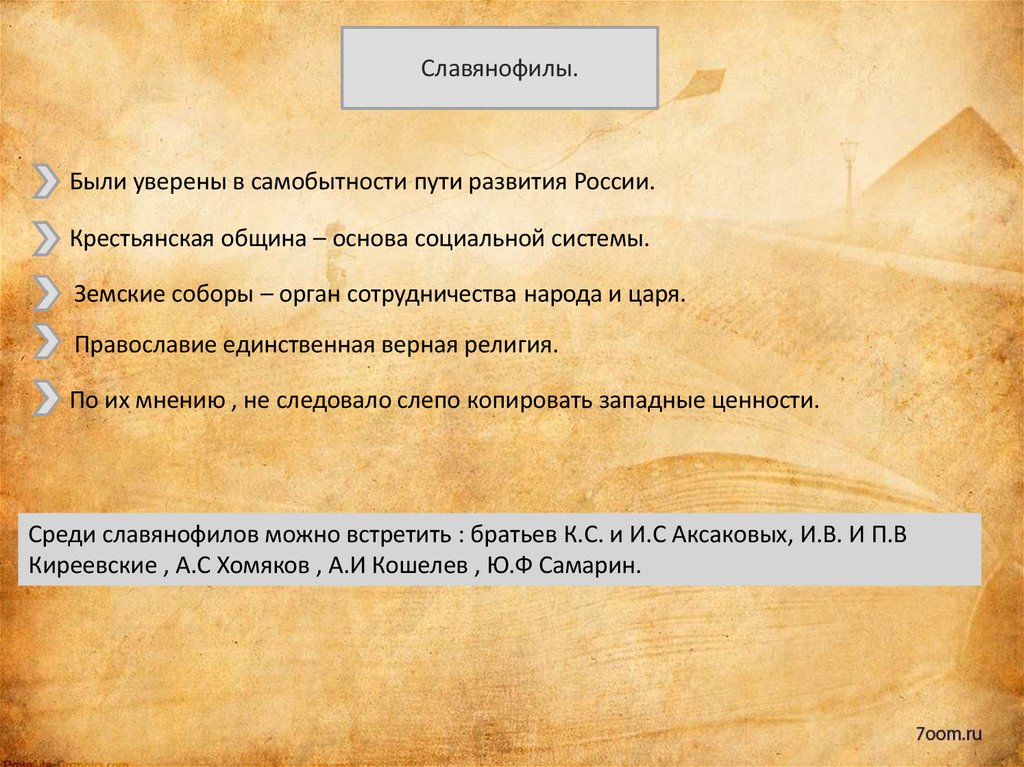 Славянофилы.

Были уверены в самобытности пути развития России.

Крестьянская община – основа социальной системы.

Земские соборы – орган сотрудничества народа и царя.

Православие единственная верная религия.

По их мнению , не следовало слепо копировать западные ценности.

Среди славянофилов можно встретить : братьев К.С. и И.С Аксаковых, И.В. И П.В Киреевские , А.С Хомяков , А.И Кошелев , Ю.Ф Самарин.

7oom.ru